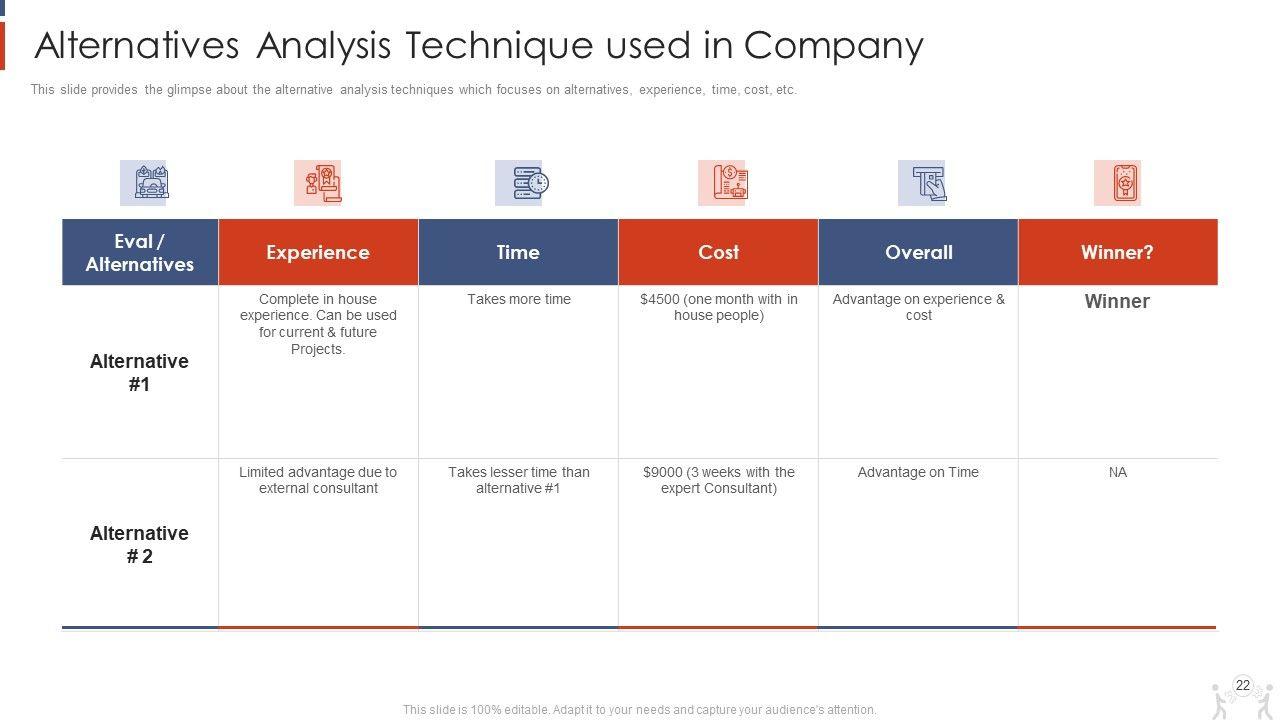 Alternatives Analysis Technique used in Company

This slide provides the glimpse about the alternative analysis techniques which focuses on alternatives, experience, time, cost, etc.

| Eval / Alternatives | Experience | Time | Cost | Overall | Winner? |
|---|---|---|---|---|---|
| Alternative #1 | Complete in house experience. Can be used for current & future Projects. | Takes more time | \$4500 (one month with in house people) | Advantage on experience & cost | Winner |
| Alternative # 2 | Limited advantage due to external consultant | Takes lesser time than alternative #1 | \$9000 (3 weeks with the expert Consultant) | Advantage on Time | NA |

This slide is 100% editable. Adapt it to your needs and capture your audience's attention.

22